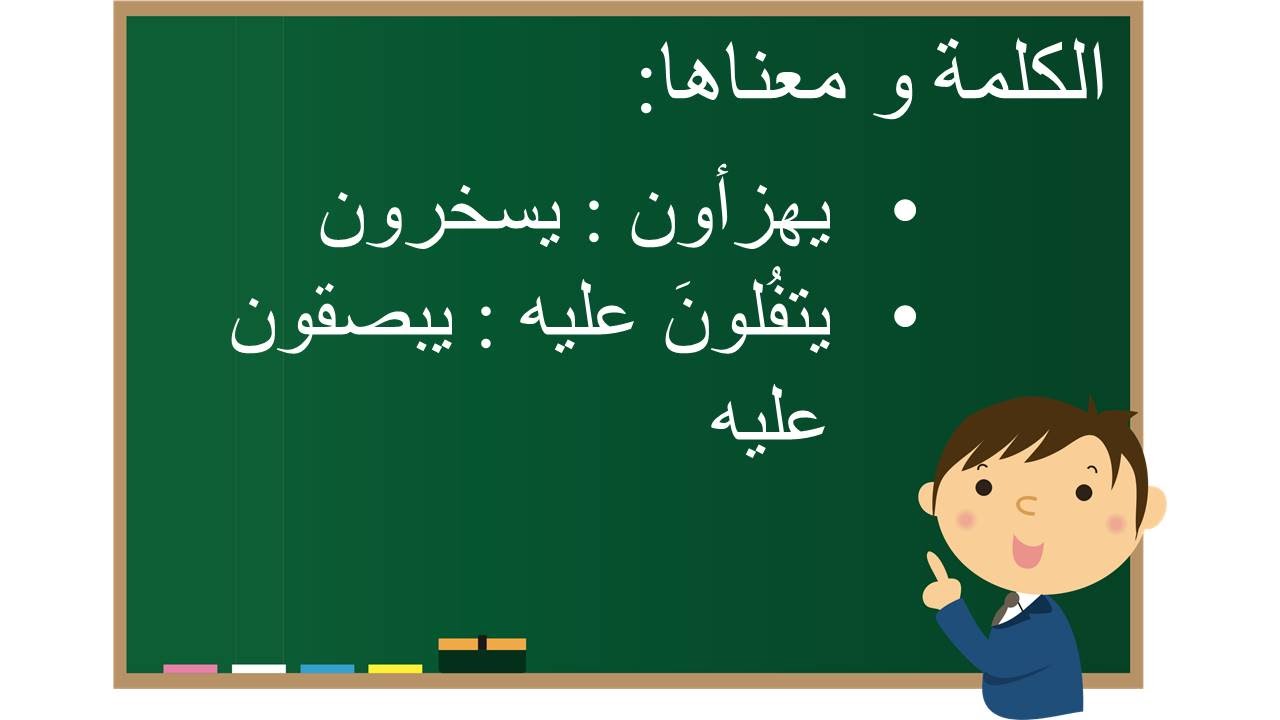 الكلمة و معناها:

• يهزأون : يسخرون
• يتفُلونَ عليه : يبصقون عليه